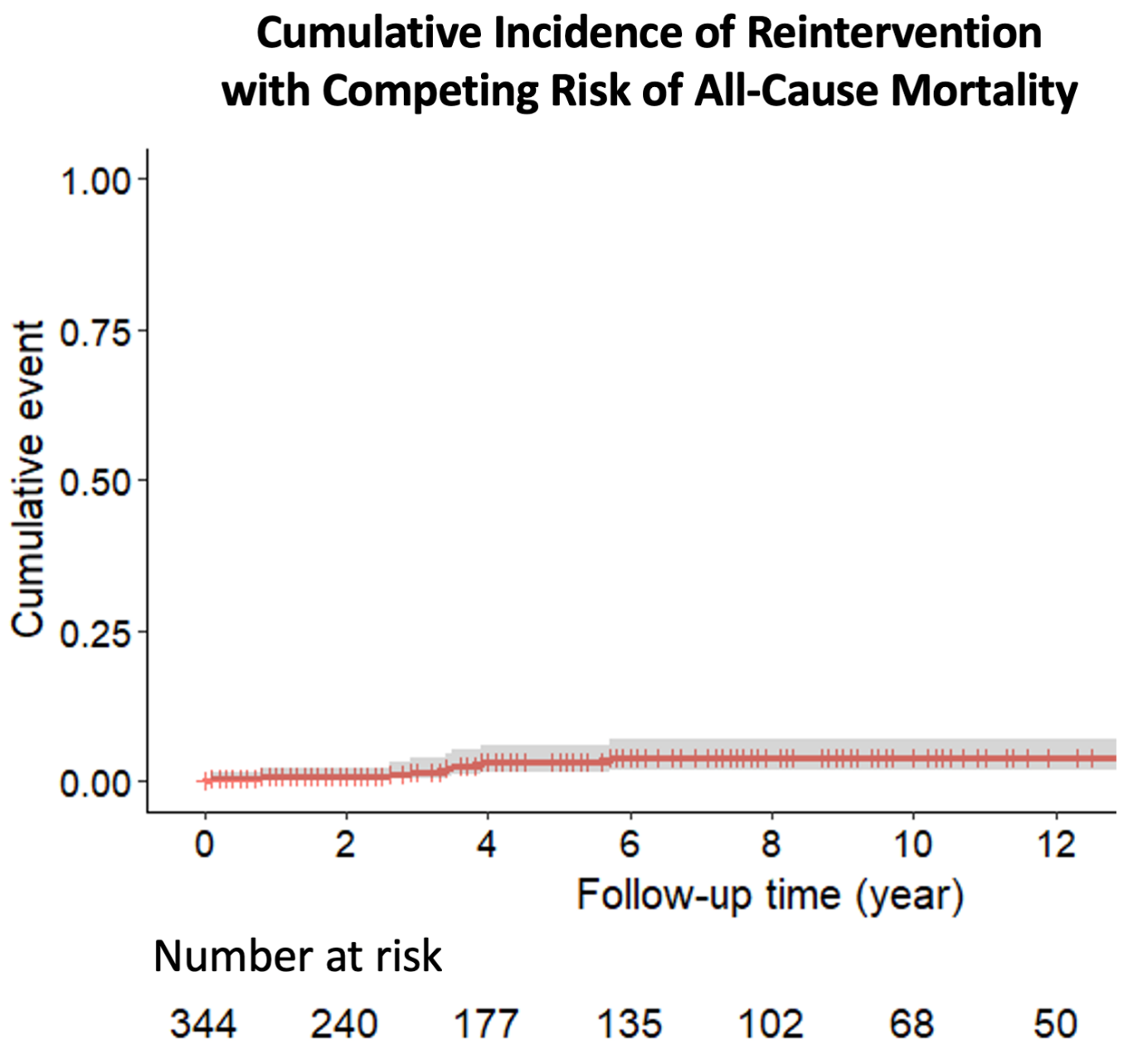 Cumulative Incidence of Reintervention with Competing Risk of All-Cause Mortality

Cumulative event

1.00
0.75
0.50
0.25
0.00

0
2
4
6
8
10
12

Follow-up time (year)

Number at risk

344 240 177 135 102 68 50